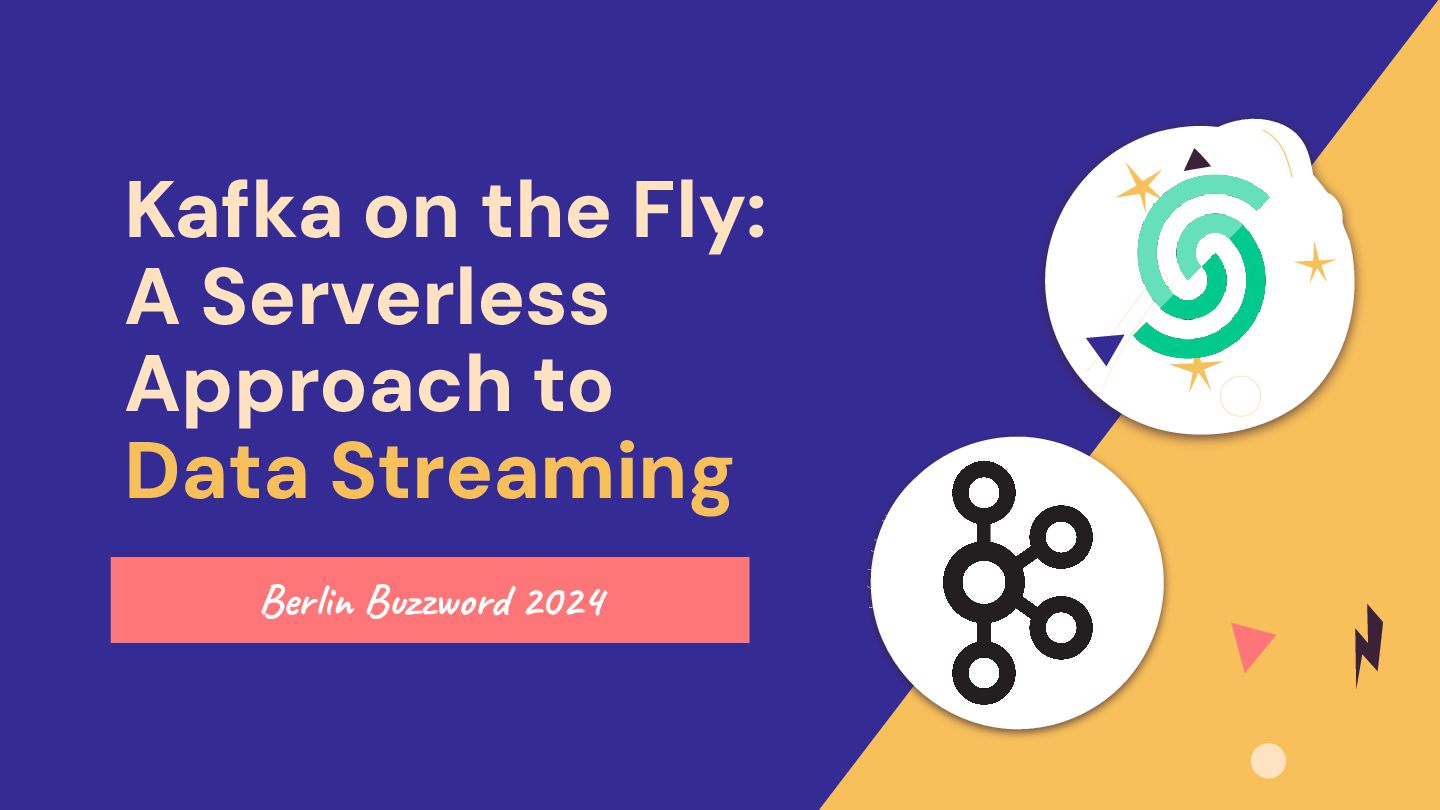 Kafka on the Fly: A Serverless Approach to Data Streaming

Berlin Buzzword 2024